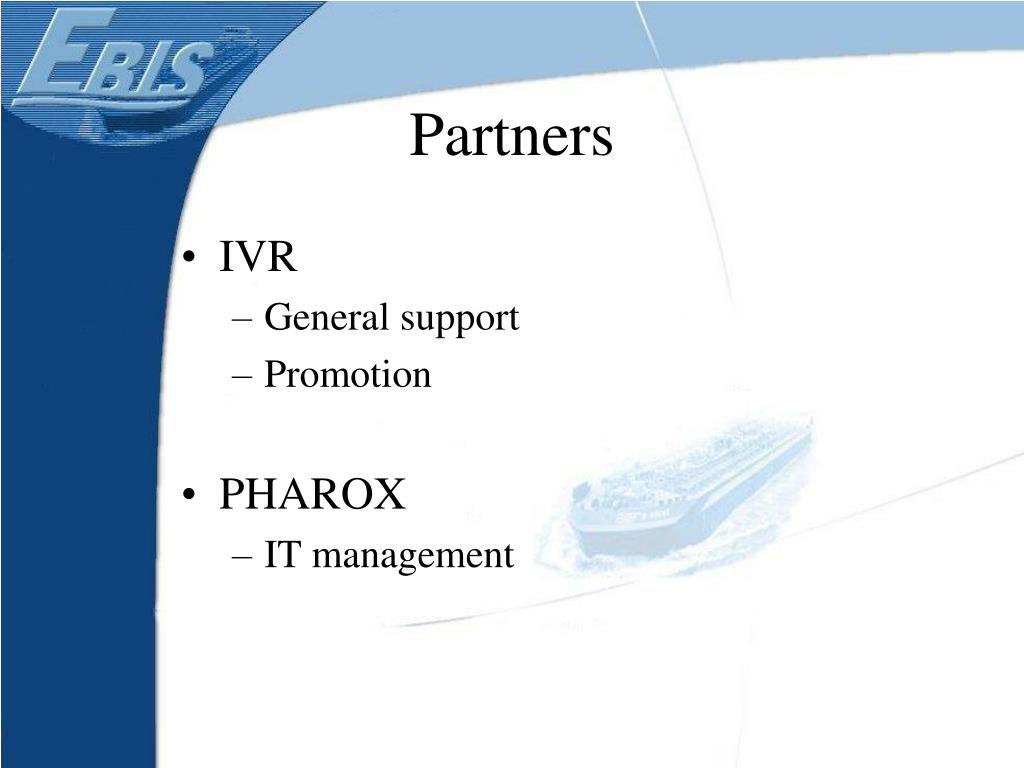 EBIS

Partners

• IVR
– General support
– Promotion

• PHAROX
– IT management